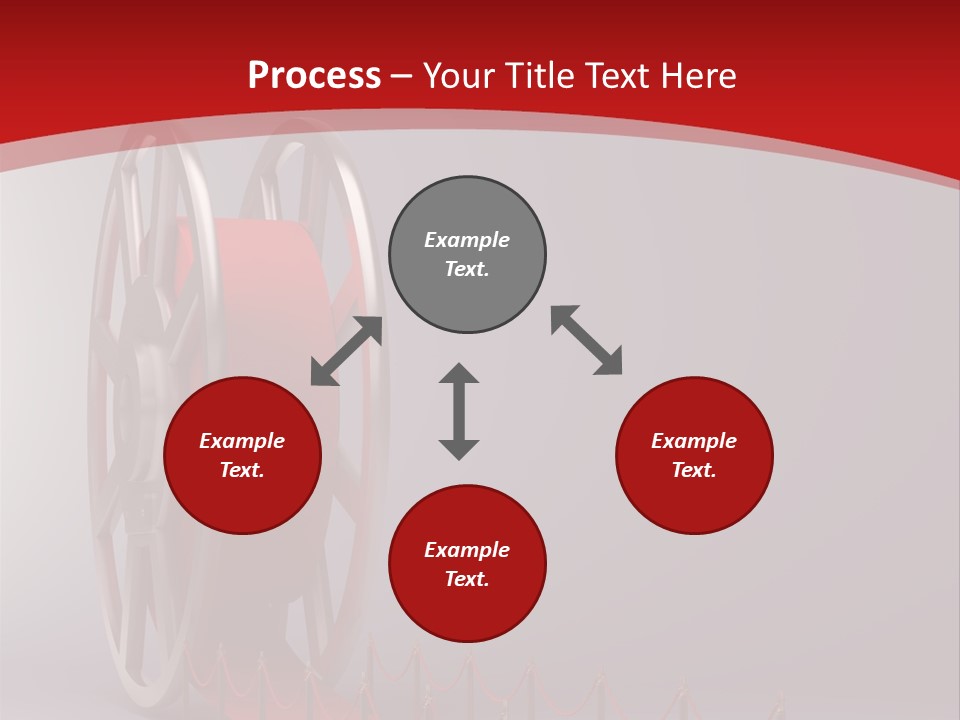 Process – Your Title Text Here

Example Text.

Example Text.

Example Text.

Example Text.